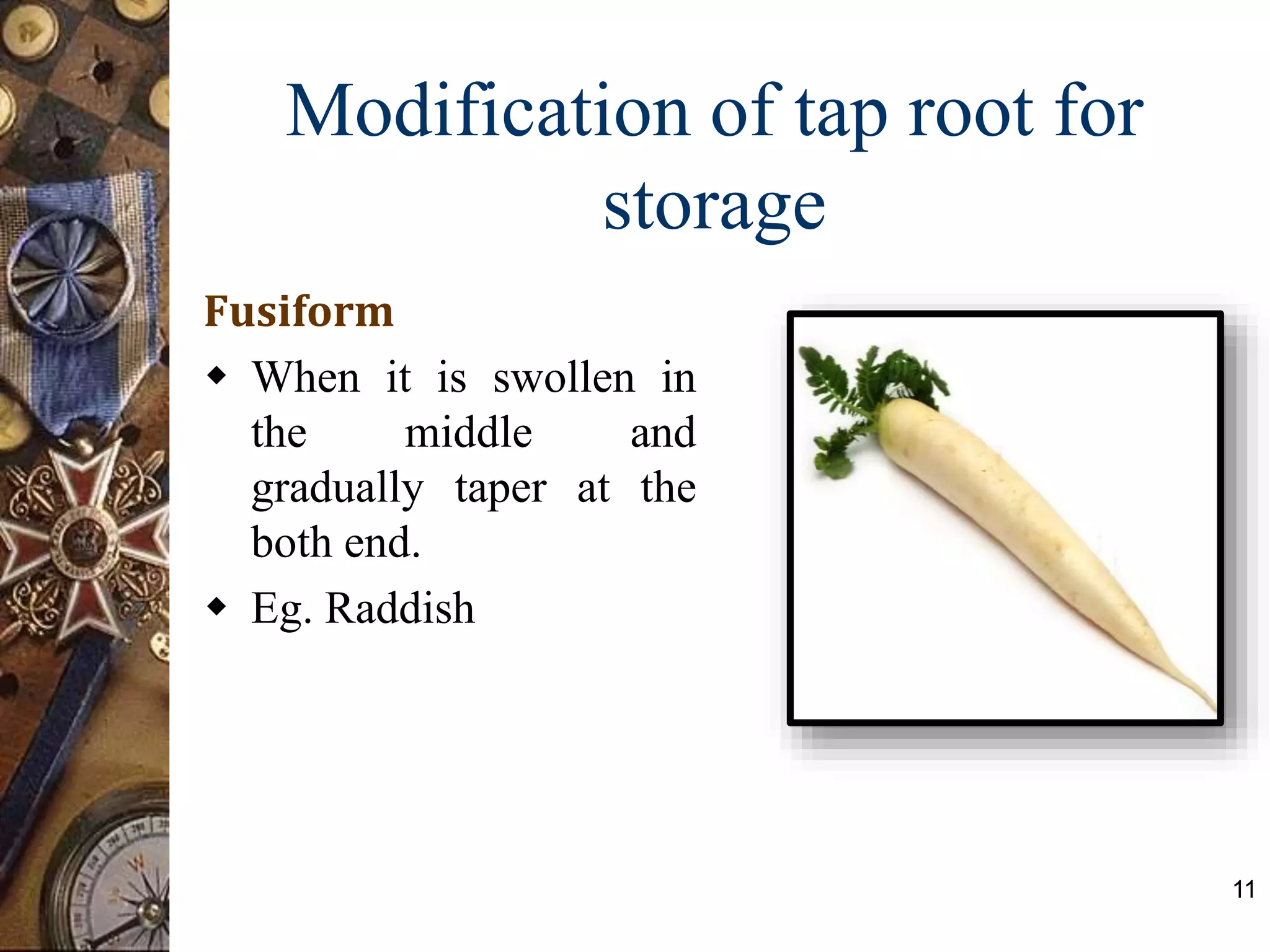 Modification of tap root for storage

Fusiform

◆ When it is swollen in the middle and gradually taper at the both end.

◆ Eg. Raddish

11